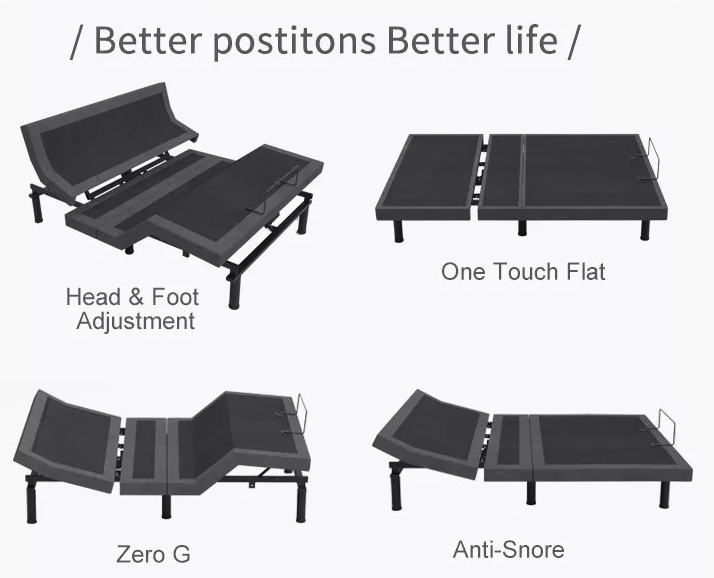 / Better postitons Better life /

Head & Foot Adjustment

One Touch Flat

Zero G

Anti-Snore